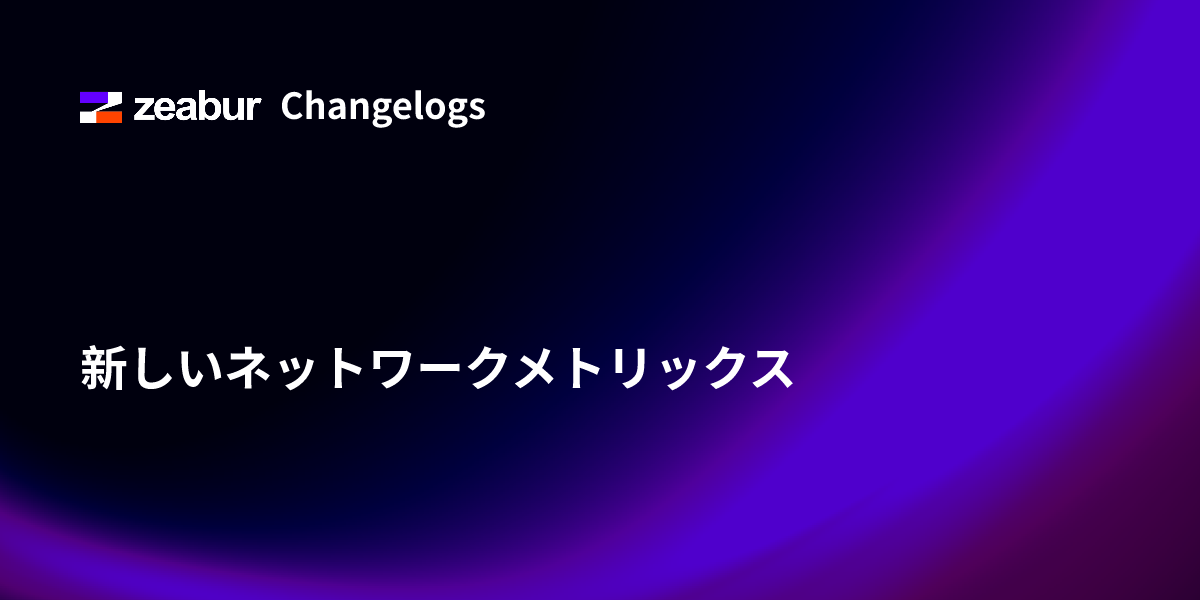 zeabur Changelogs

新しいネットワークメトリックス